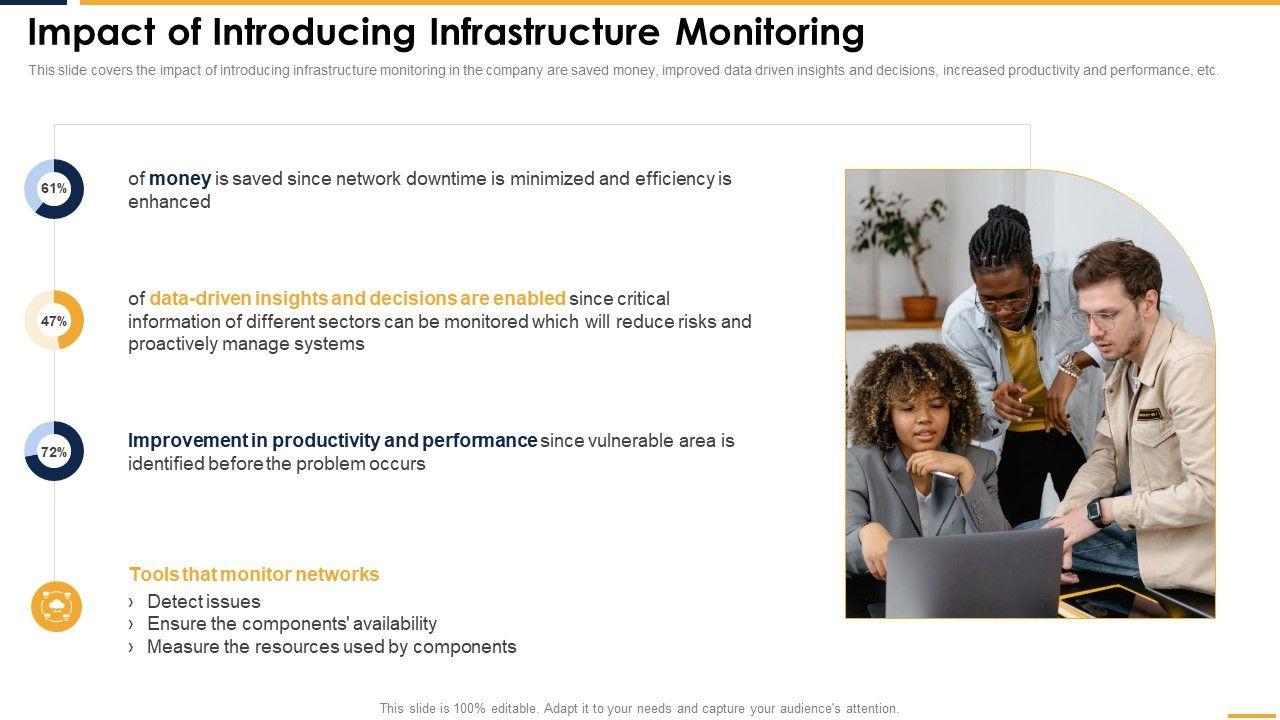 Impact of Introducing Infrastructure Monitoring

This slide covers the impact of introducing infrastructure monitoring in the company are saved money, improved data driven insights and decisions, increased productivity and performance, etc.

61%

of money is saved since network downtime is minimized and efficiency is enhanced

47%

of data-driven insights and decisions are enabled since critical information of different sectors can be monitored which will reduce risks and proactively manage systems

72%

Improvement in productivity and performance since vulnerable area is identified before the problem occurs

Tools that monitor networks
› Detect issues
› Ensure the components' availability
› Measure the resources used by components

This slide is 100% editable. Adapt it to your needs and capture your audience's attention.